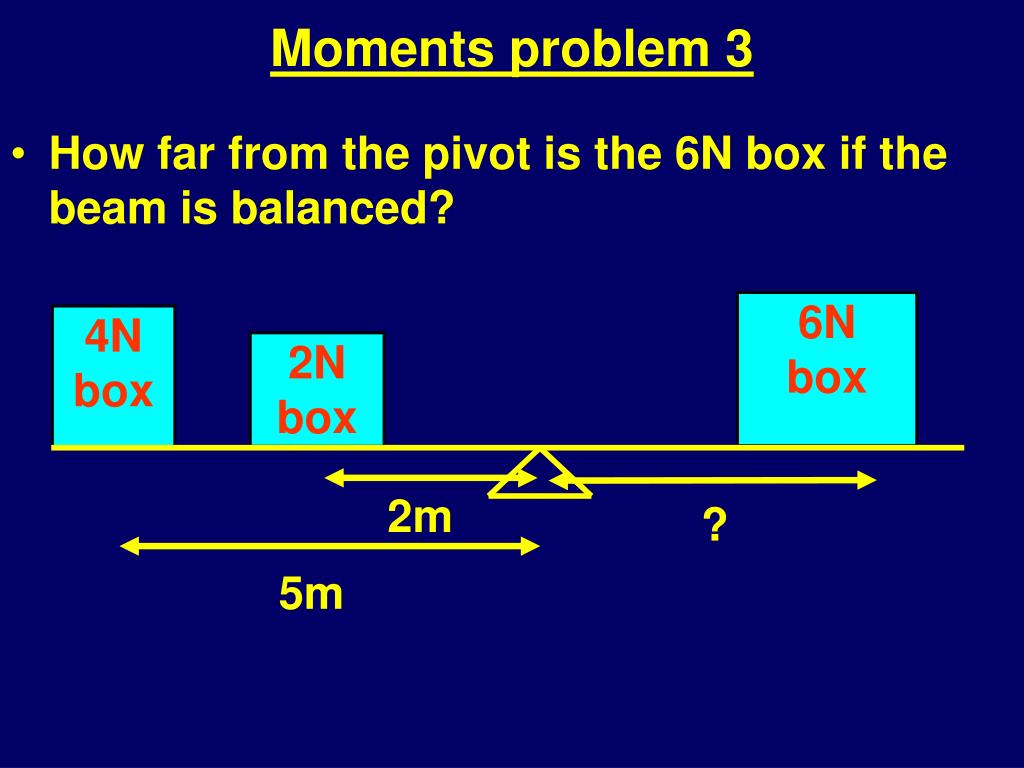 Moments problem 3

• How far from the pivot is the 6N box if the beam is balanced?

4N box

2N box

6N box

2m

?

5m